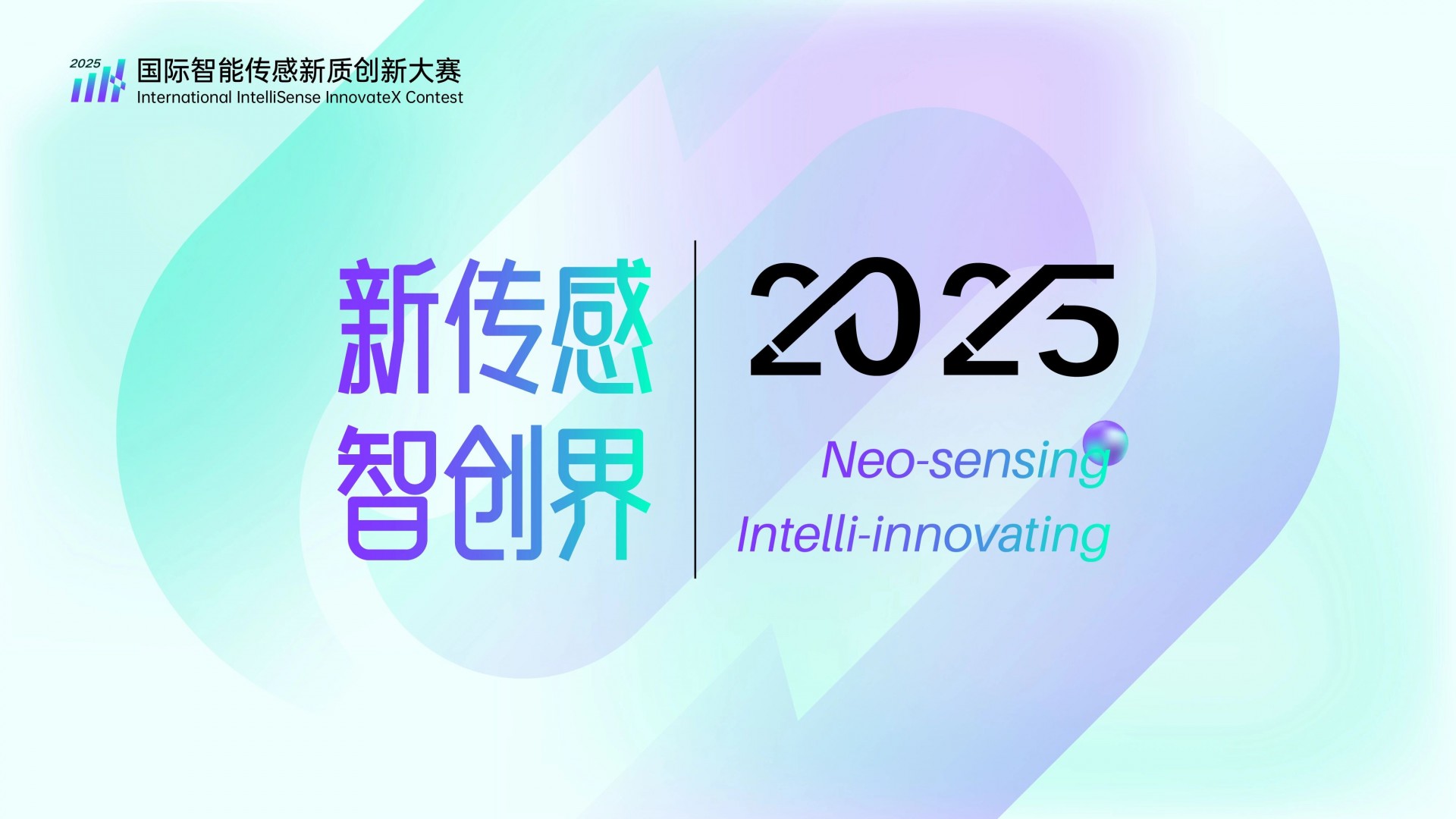 2025
国际智能传感新质创新大赛
International IntelliSense InnovateX Contest

新传感
智创界

2025

Neo-sensing
Intelli-innovating